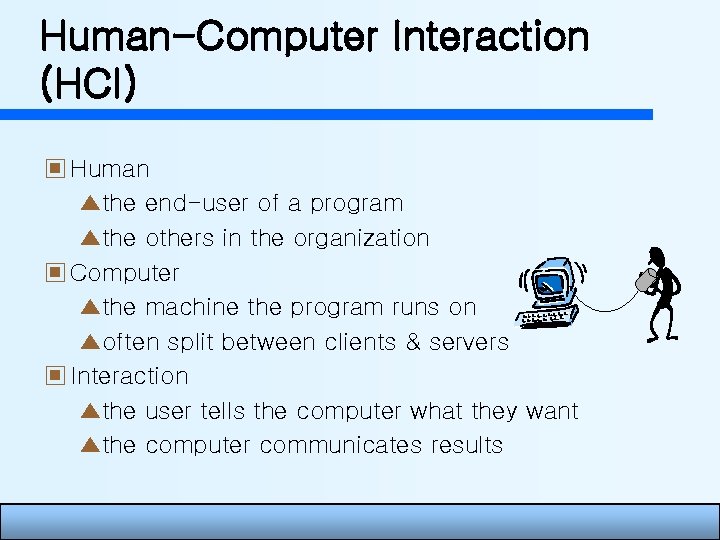 Human-Computer Interaction (HCI)

Human
the end-user of a program
the others in the organization

Computer
the machine the program runs on
often split between clients & servers

Interaction
the user tells the computer what they want
the computer communicates results